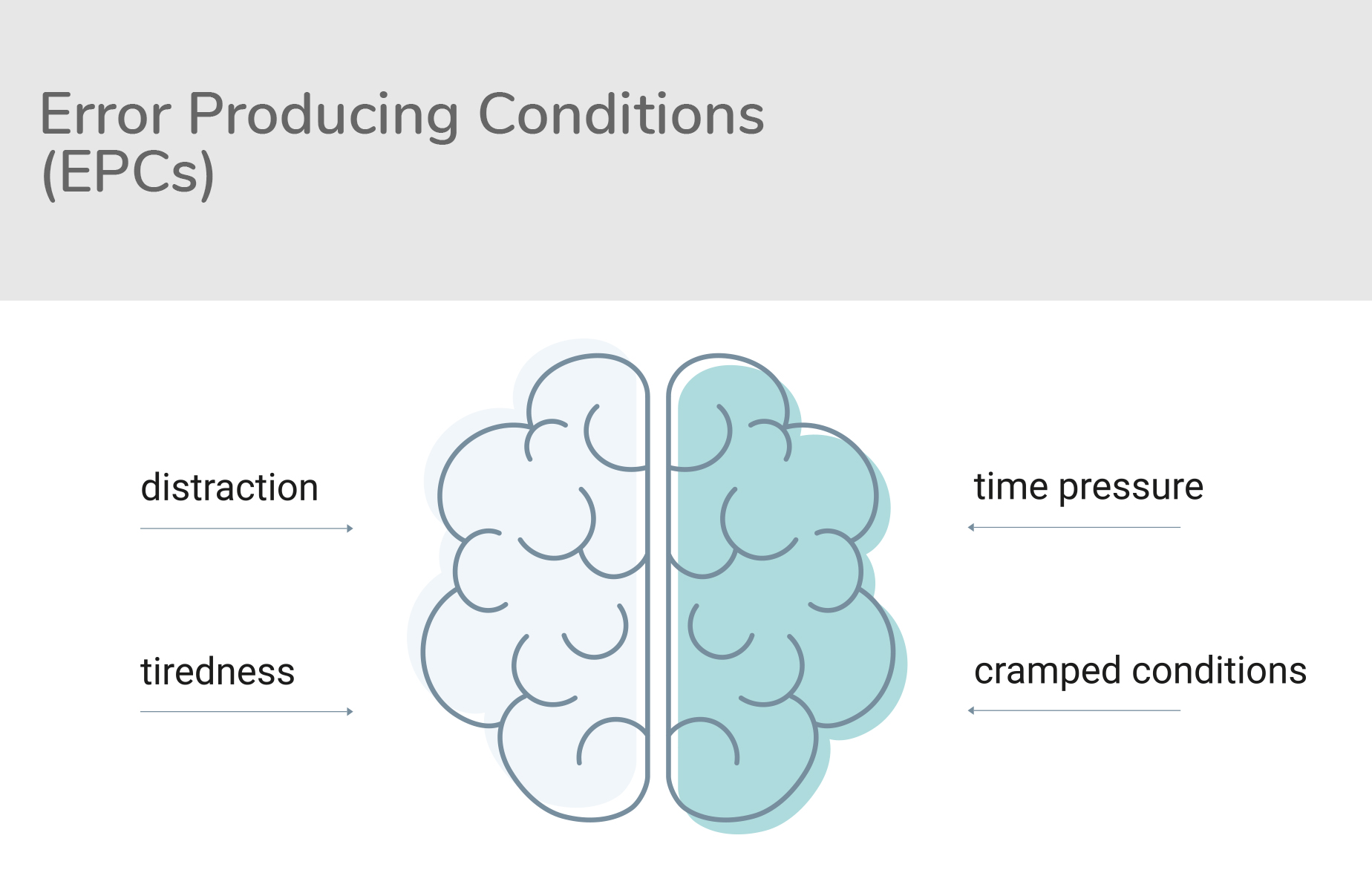 Error Producing Conditions (EPCs)

distraction

tiredness

time pressure

cramped conditions